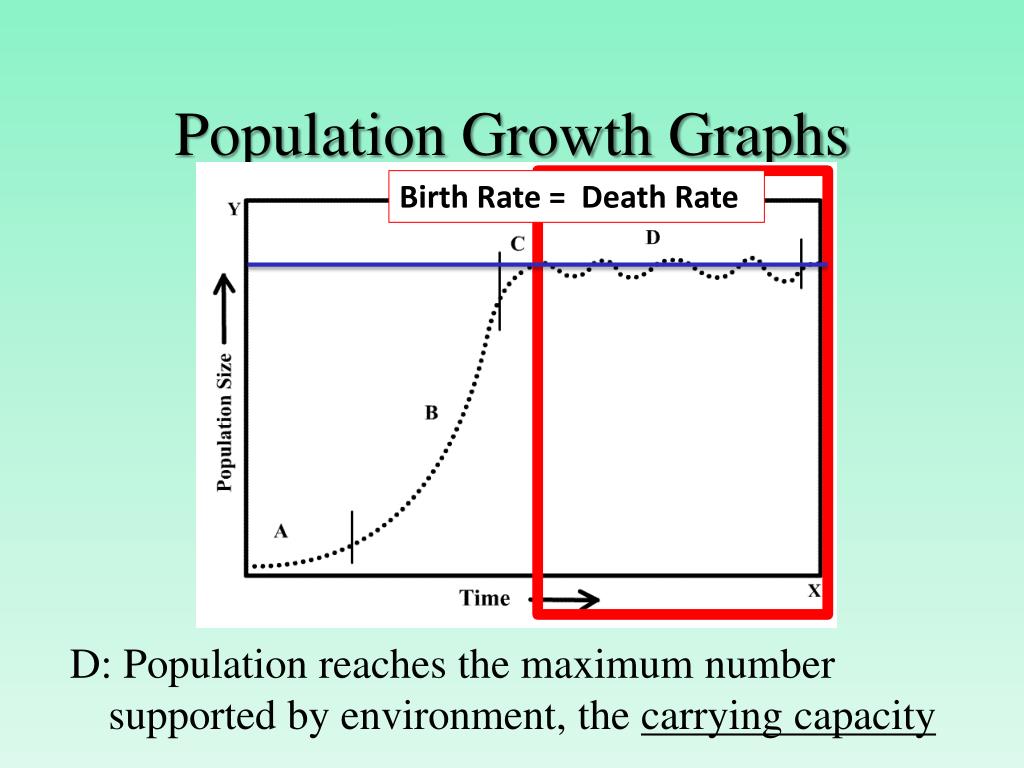 Population Growth Graphs

Birth Rate = Death Rate

Y

C

D

Population Size

B

A

Time

X

D: Population reaches the maximum number supported by environment, the carrying capacity